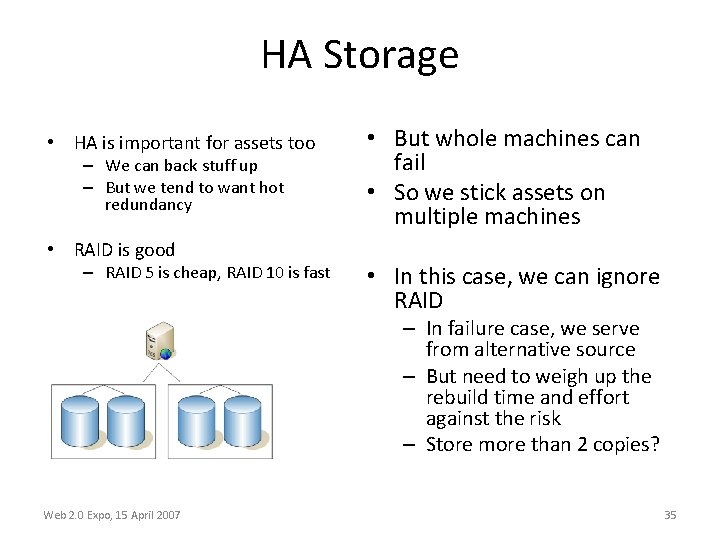 HA Storage

• HA is important for assets too
 – We can back stuff up
 – But we tend to want hot redundancy

• RAID is good
 – RAID 5 is cheap, RAID 10 is fast

• But whole machines can fail
• So we stick assets on multiple machines

• In this case, we can ignore RAID
 – In failure case, we serve from alternative source
 – But need to weigh up the rebuild time and effort against the risk
 – Store more than 2 copies?

Web 2.0 Expo, 15 April 2007

35